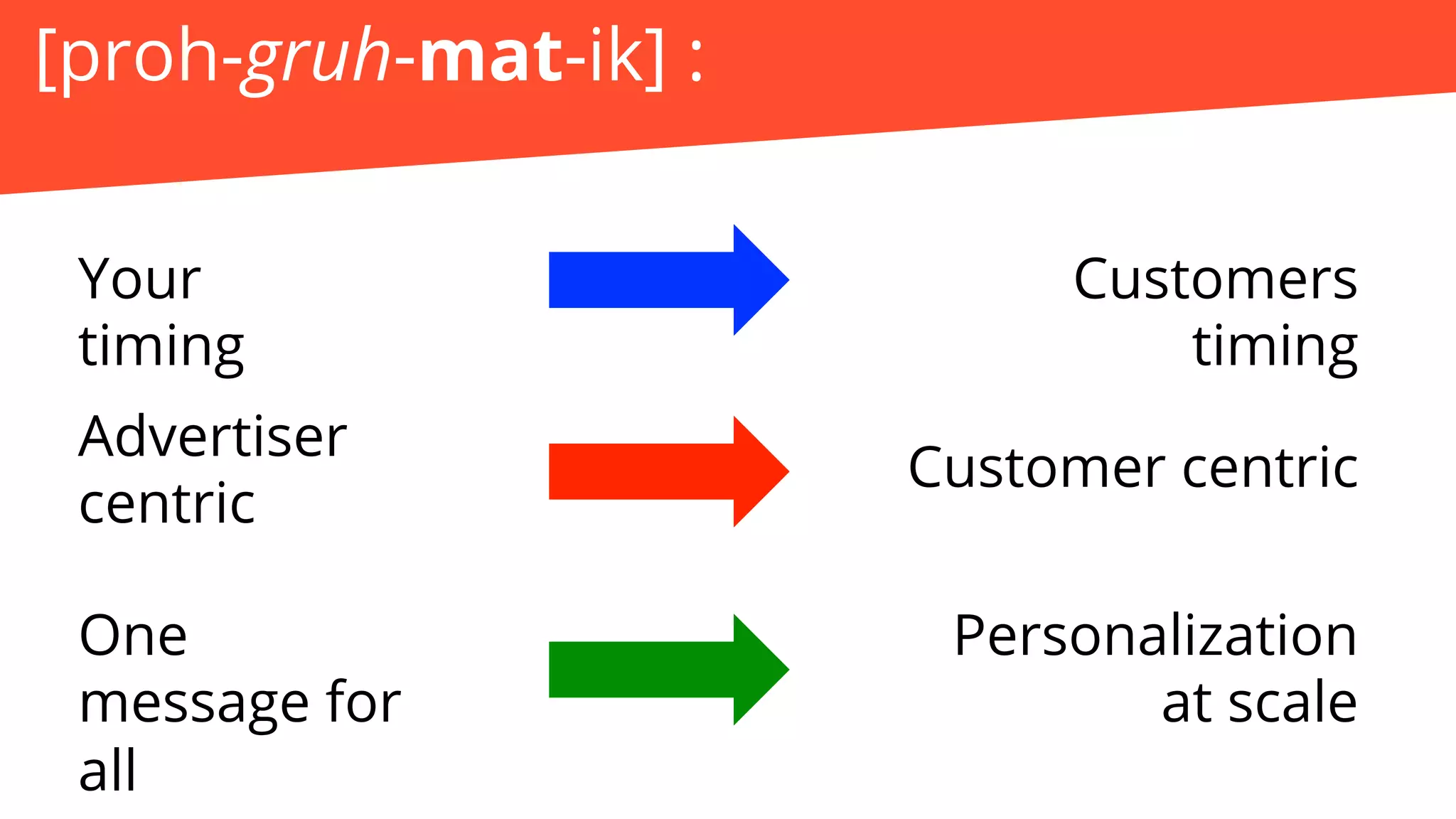 [proh-gruh-mat-ik] :

Your timing

Customers timing

Advertiser centric

Customer centric

One message for all

Personalization at scale